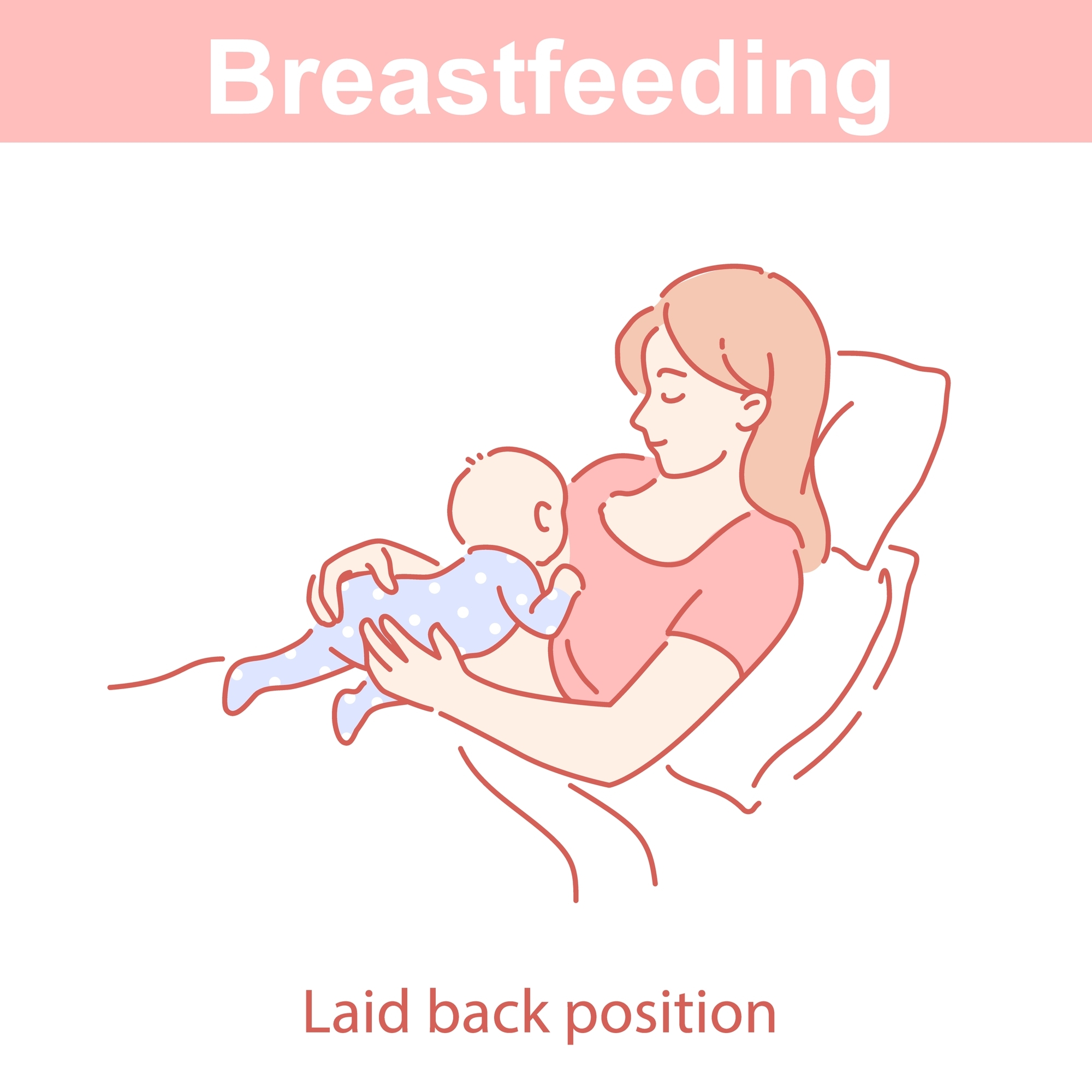 Breastfeeding

Laid back position